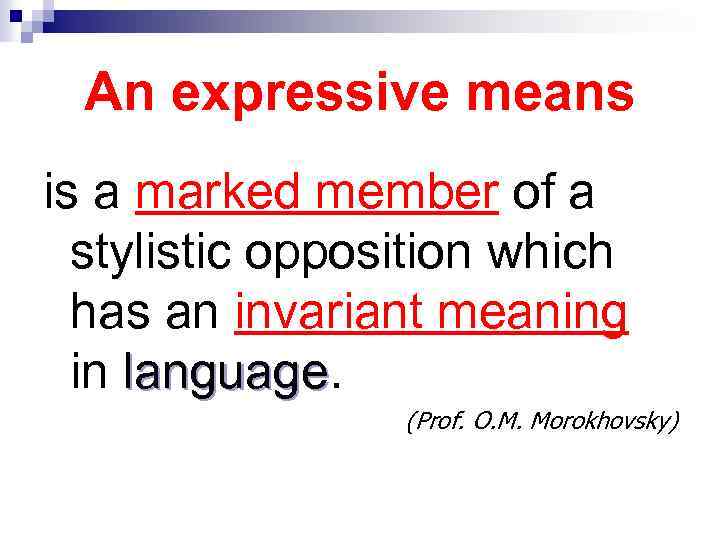 An expressive means

is a marked member of a stylistic opposition which has an invariant meaning in language.

(Prof. O.M. Morokhovsky)